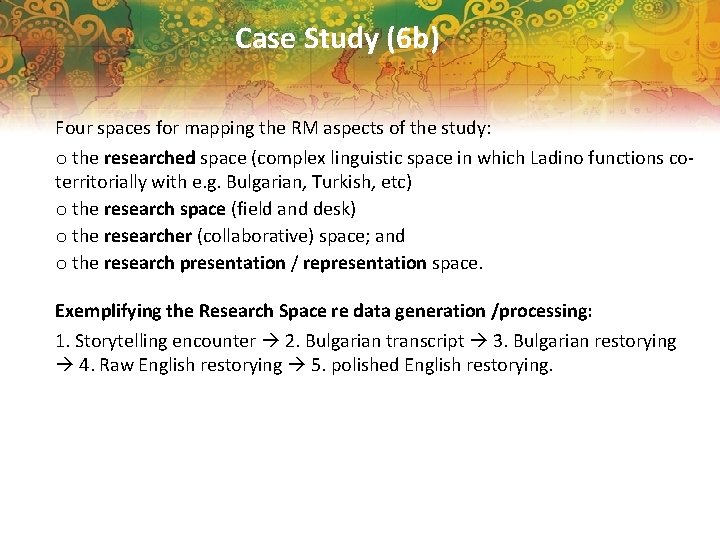 Case Study (6b)

Four spaces for mapping the RM aspects of the study:

o the researched space (complex linguistic space in which Ladino functions co-territorially with e.g. Bulgarian, Turkish, etc)
o the research space (field and desk)
o the researcher (collaborative) space; and
o the research presentation / representation space.

Exemplifying the Research Space re data generation /processing:

1. Storytelling encounter → 2. Bulgarian transcript → 3. Bulgarian restorying → 4. Raw English restorying → 5. polished English restorying.